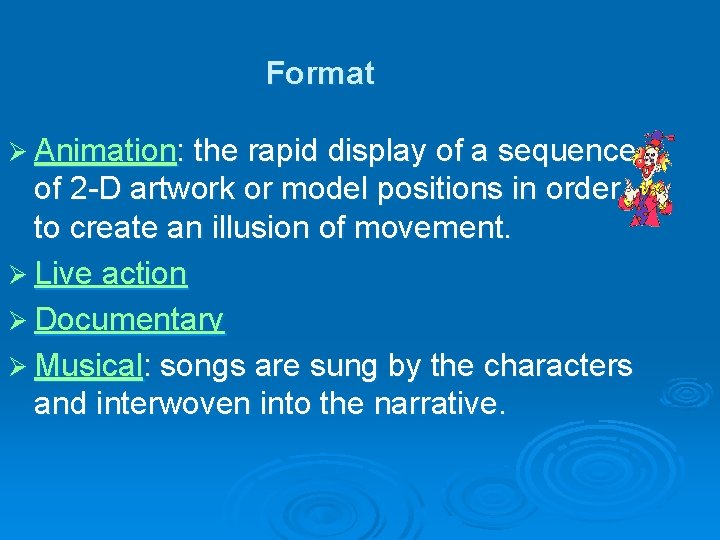 Format

➢ Animation: the rapid display of a sequence of 2-D artwork or model positions in order to create an illusion of movement.

➢ Live action

➢ Documentary

➢ Musical: songs are sung by the characters and interwoven into the narrative.